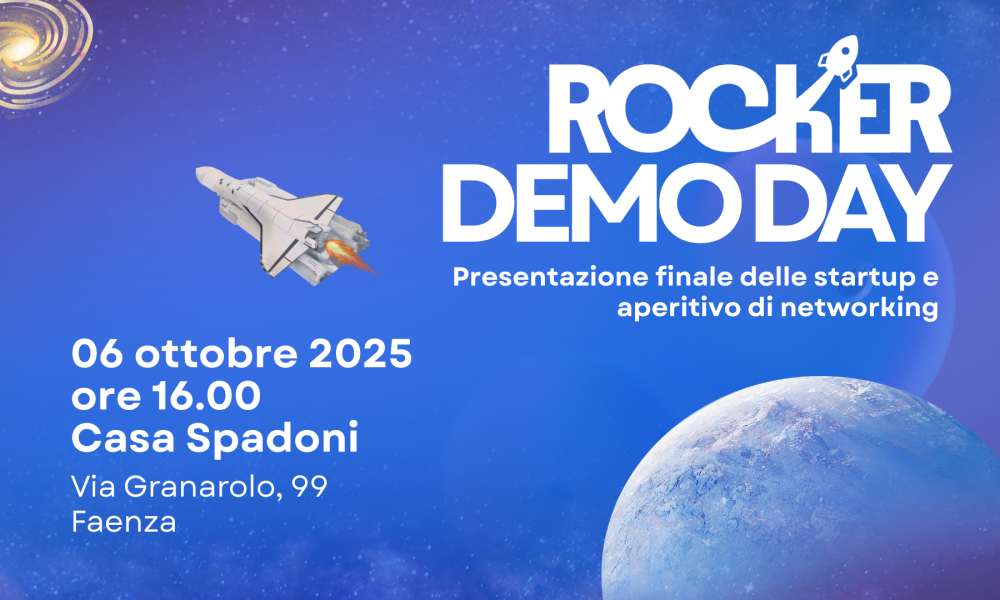 ROCKER
DEMO DAY

Presentazione finale delle startup e aperitivo di networking

06 ottobre 2025
ore 16.00
Casa Spadoni

Via Granarolo, 99
Faenza